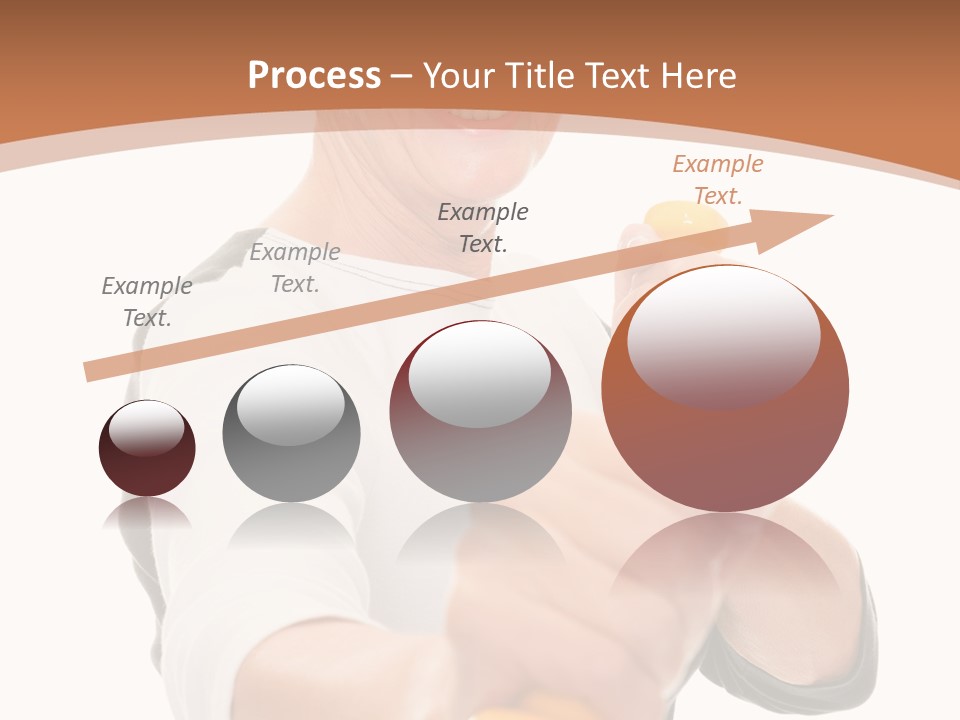 Process – Your Title Text Here

Example Text.

Example Text.

Example Text.

Example Text.